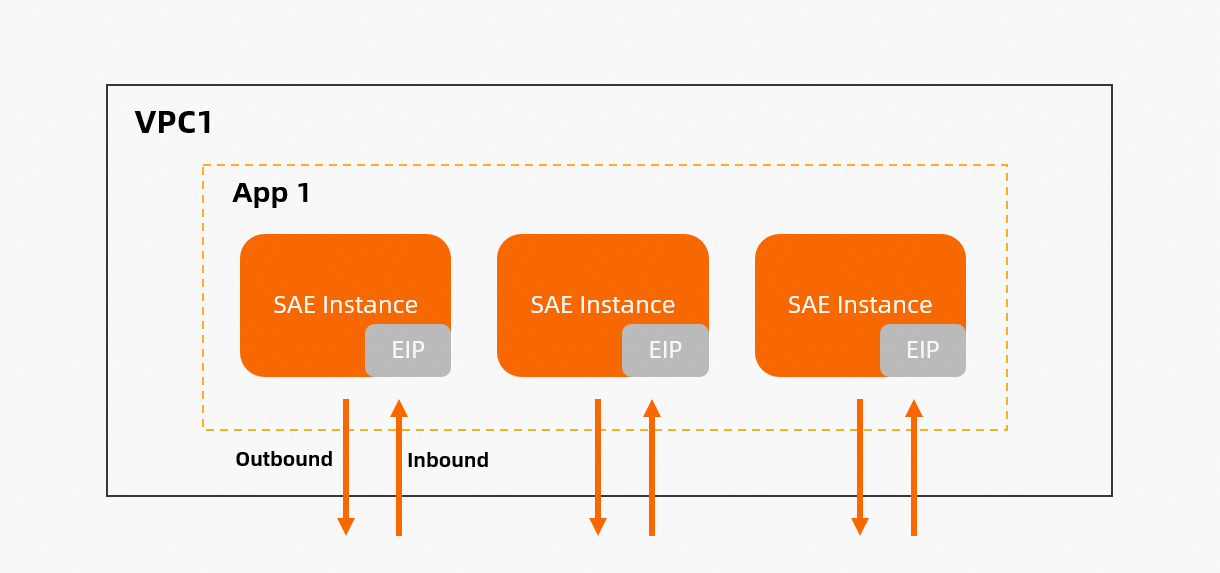 VPC1

App 1

SAE Instance
EIP

SAE Instance
EIP

SAE Instance
EIP

Outbound
Inbound